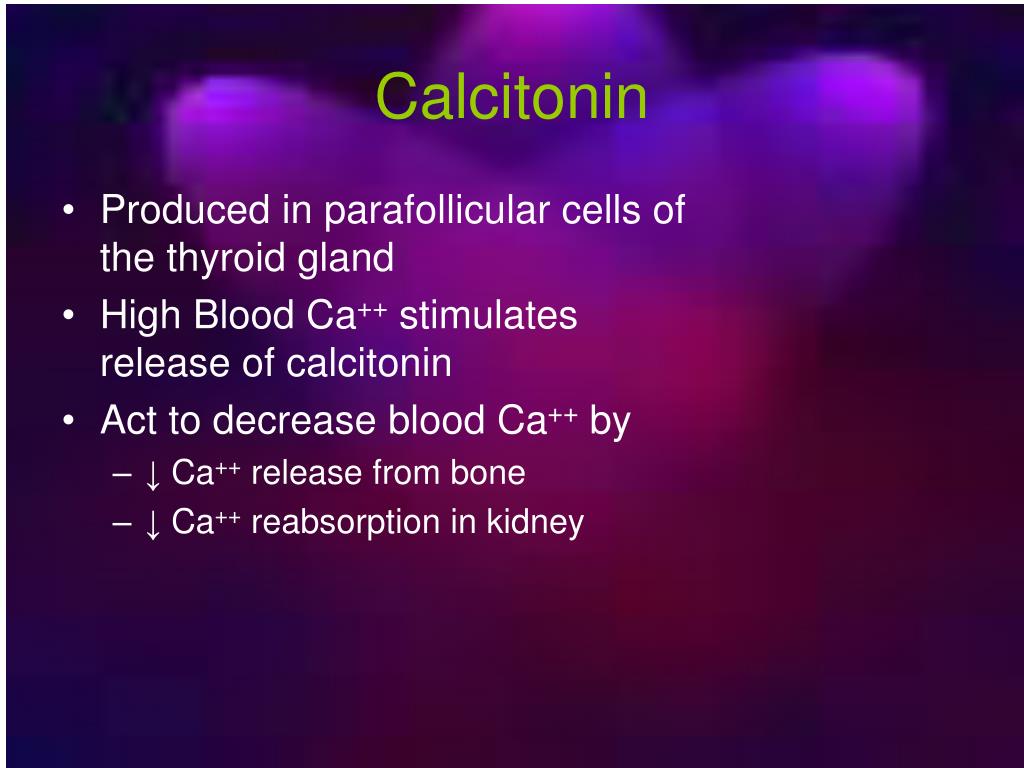 Calcitonin

• Produced in parafollicular cells of the thyroid gland
• High Blood $Ca^{++}$ stimulates release of calcitonin
• Act to decrease blood $Ca^{++}$ by
  – ↓ $Ca^{++}$ release from bone
  – ↓ $Ca^{++}$ reabsorption in kidney